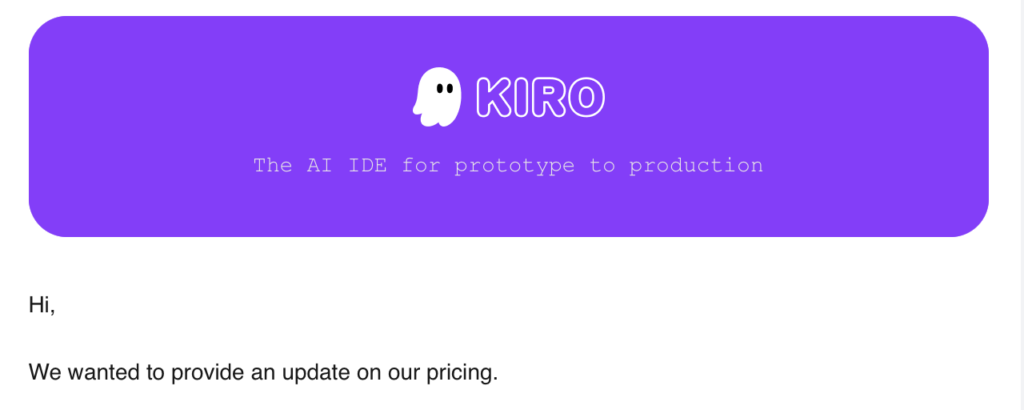 KIRO

The AI IDE for prototype to production

Hi,

We wanted to provide an update on our pricing.